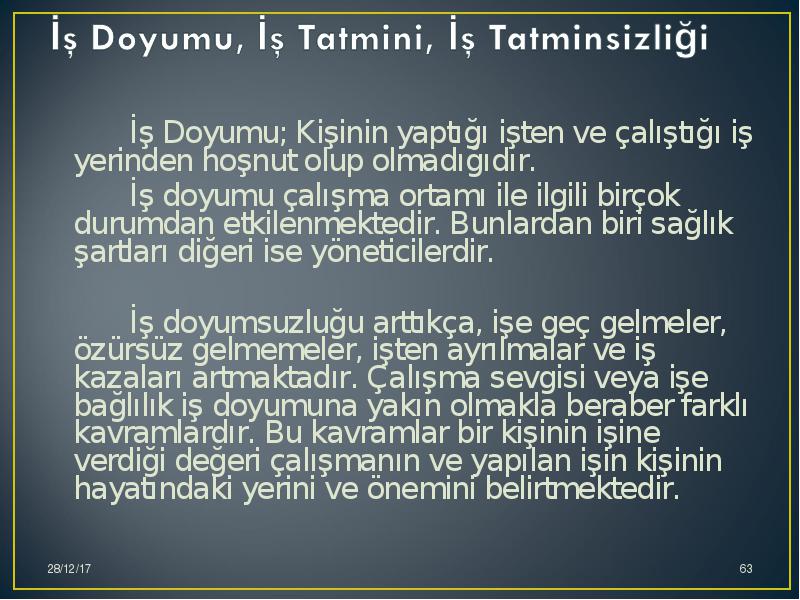 İş Doyumu, İş Tatmini, İş Tatminsizliği

İş Doyumu; Kişinin yaptığı işten ve çalıştığı iş yerinden hoşnut olup olmadığıdır.

İş doyumu çalışma ortamı ile ilgili birçok durumdan etkilenmektedir. Bunlardan biri sağlık şartları diğeri ise yöneticilerdir.

İş doyumsuzluğu arttıkça, işe geç gelmeler, özürsüz gelmemeler, işten ayrılmalar ve iş kazaları artmaktadır. Çalışma sevgisi veya işe bağlılık iş doyumuna yakın olmakla beraber farklı kavramlardır. Bu kavramlar bir kişinin işine verdiği değeri çalışmanın ve yapılan işin kişinin hayatındaki yerini ve önemini belirtmektedir.

28/12/17

63